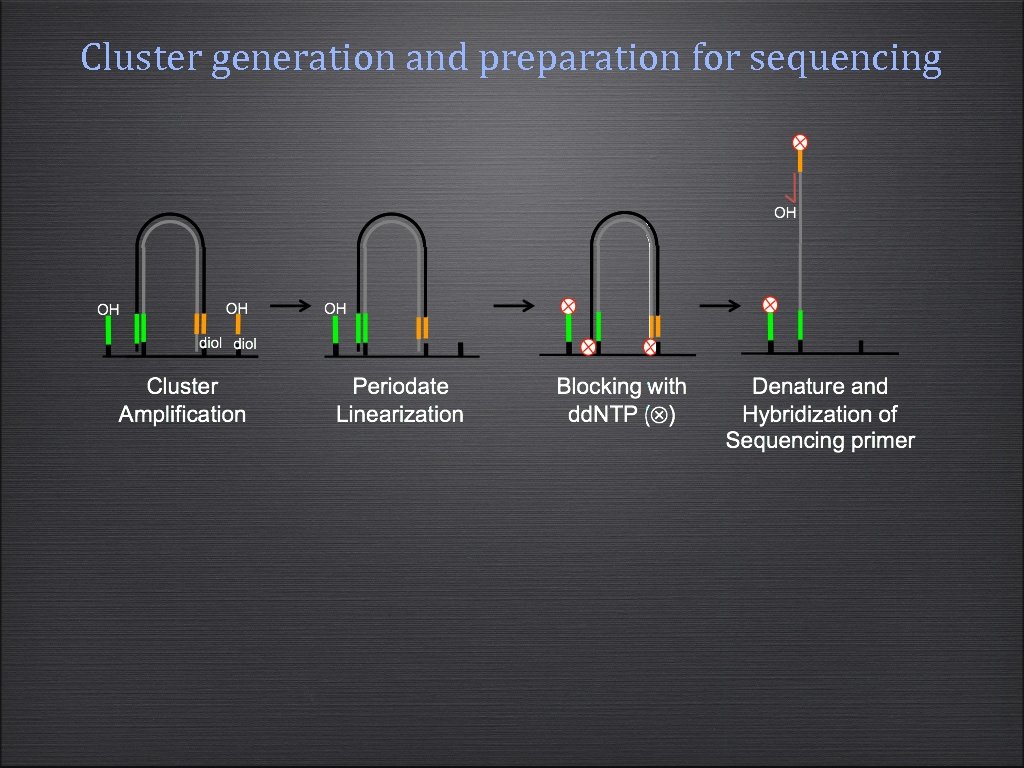 Cluster generation and preparation for sequencing

OH

OH

OH

diol

diol

OH

Cluster Amplification

Periodate Linearization

Blocking with ddNTP (⊗)

Denature and Hybridization of Sequencing primer